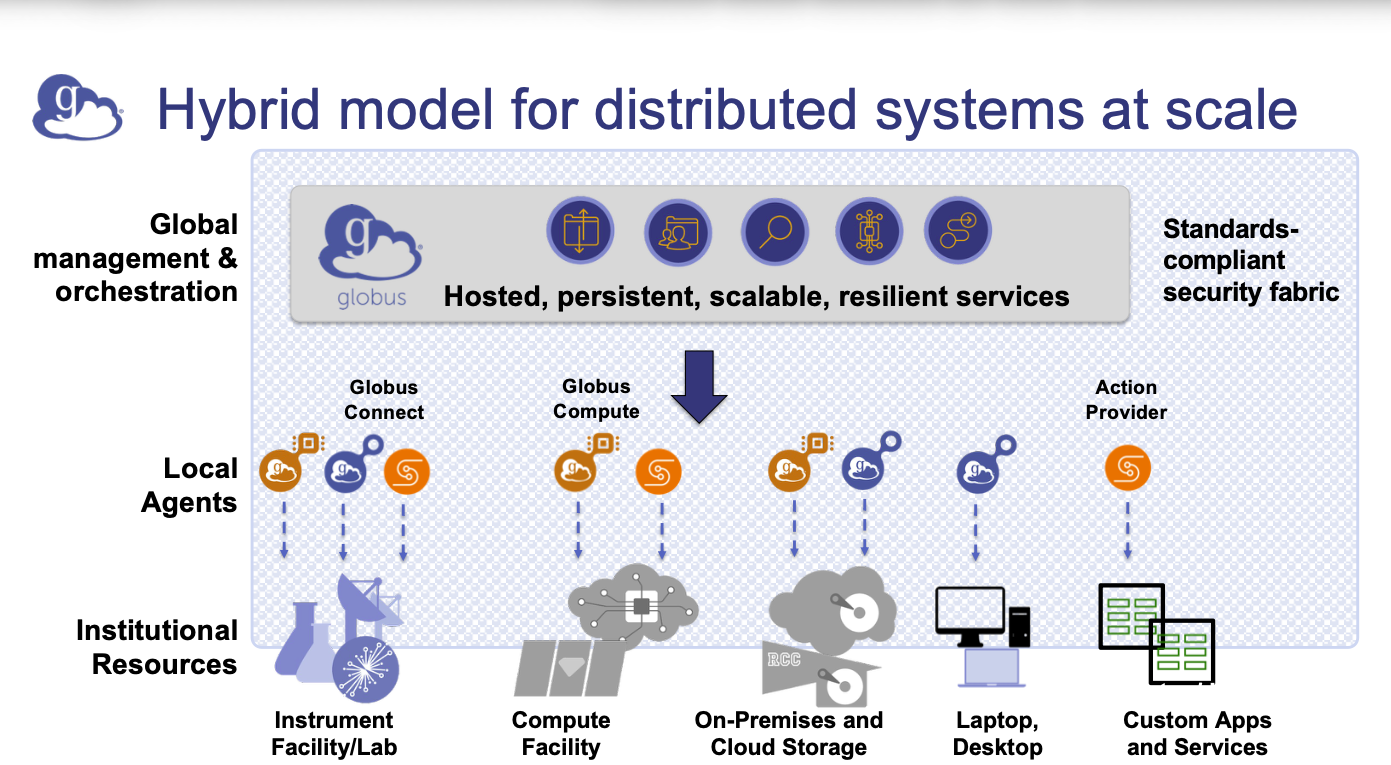 Hybrid model for distributed systems at scale

Global management & orchestration

globus

Hosted, persistent, scalable, resilient services

Standards-compliant security fabric

Globus Connect

Globus Compute

Action Provider

Local Agents

Institutional Resources

RCC

Instrument Facility/Lab

Compute Facility

On-Premises and Cloud Storage

Laptop, Desktop

Custom Apps and Services